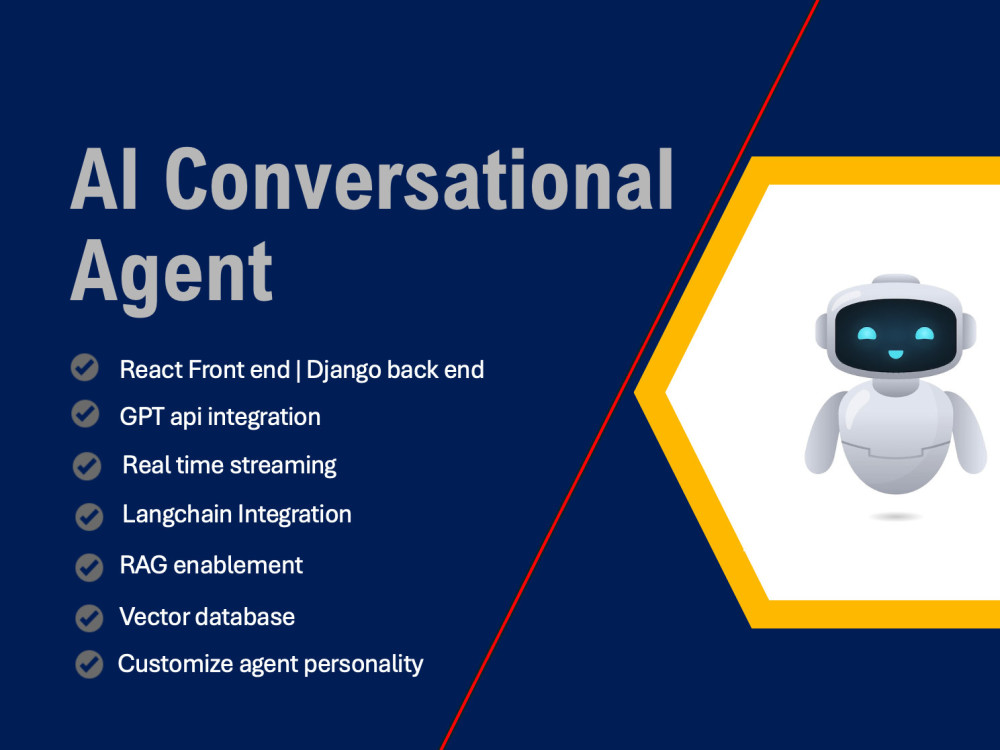 AI Conversational Agent

React Front end | Django back end

GPT api integration

Real time streaming

Langchain Integration

RAG enablement

Vector database

Customize agent personality